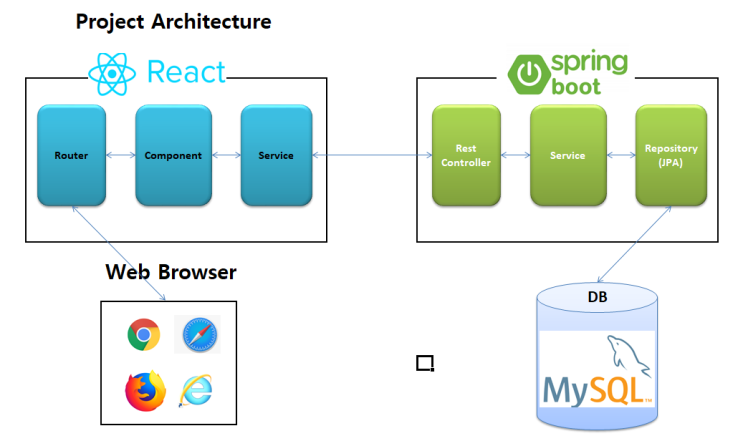 Project Architecture

React

Router

Component

Service

spring boot

Rest Controller

Service

Repository (JPA)

Web Browser

DB

MySQL™